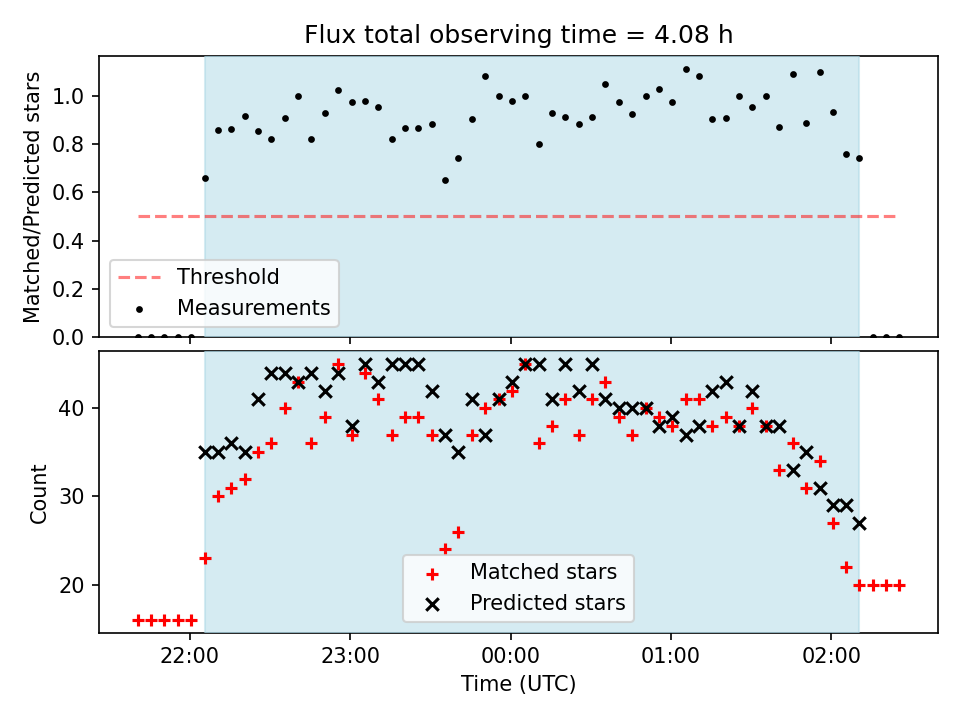 Flux total observing time = 4.08 h

Matched/Predicted stars

1.0
0.8
0.6
0.4
0.2
0.0

Threshold
Measurements

Count

40
30
20

Matched stars
Predicted stars

22:00
23:00
00:00
01:00
02:00

Time (UTC)